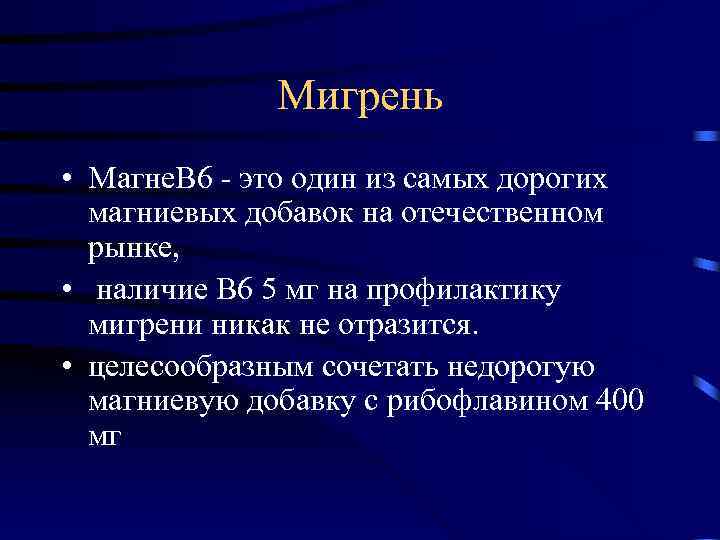 Мигрень

• МагнеВ6 - это один из самых дорогих магниевых добавок на отечественном рынке,

• наличие В6 5 мг на профилактику мигрени никак не отразится.

• целесообразным сочетать недорогую магниевую добавку с рибофлавином 400 мг